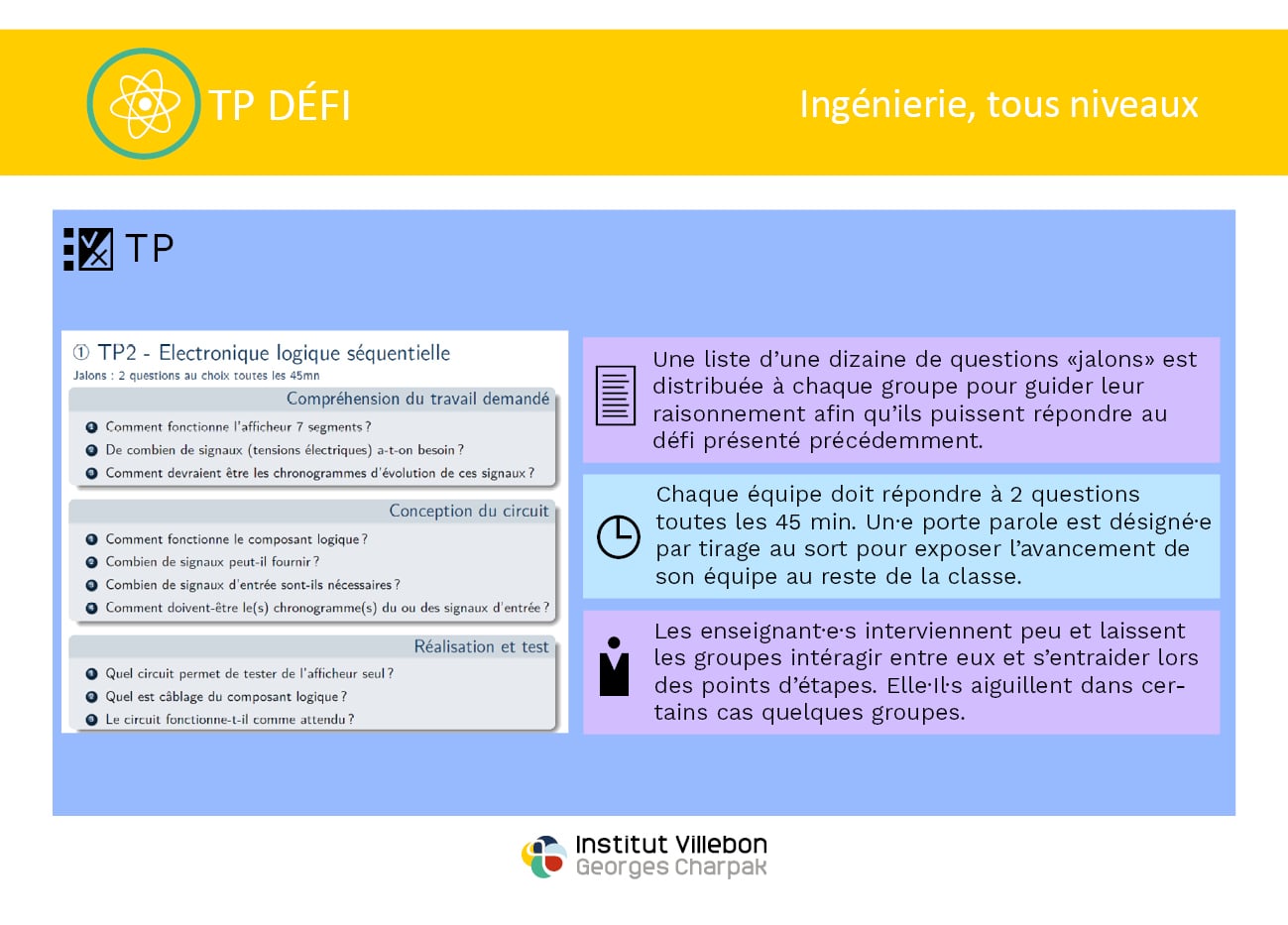 TP DÉFI

Ingénierie, tous niveaux

TP

① TP2 - Electronique logique séquentielle
Jalons : 2 questions au choix toutes les 45mn

Compréhension du travail demandé

1 Comment fonctionne l'afficheur 7 segments ?
2 De combien de signaux (tensions électriques) a-t-on besoin ?
3 Comment devraient être les chronogrammes d'évolution de ces signaux ?

Conception du circuit

1 Comment fonctionne le composant logique ?
2 Combien de signaux peut-il fournir ?
3 Combien de signaux d'entrée sont-ils nécessaires ?
4 Comment doivent-être le(s) chronogramme(s) du ou des signaux d'entrée ?

Réalisation et test

1 Quel circuit permet de tester de l'afficheur seul ?
2 Quel est câblage du composant logique ?
3 Le circuit fonctionne-t-il comme attendu ?

Une liste d'une dizaine de questions «jalons» est distribuée à chaque groupe pour guider leur raisonnement afin qu'ils puissent répondre au défi présenté précédemment.

Chaque équipe doit répondre à 2 questions toutes les 45 min. Un·e porte parole est désigné·e par tirage au sort pour exposer l'avancement de son équipe au reste de la classe.

Les enseignant·e·s interviennent peu et laissent les groupes intéragir entre eux et s'entraider lors des points d'étapes. Elle·Il·s aiguillent dans certains cas quelques groupes.

Institut Villebon
Georges Charpak